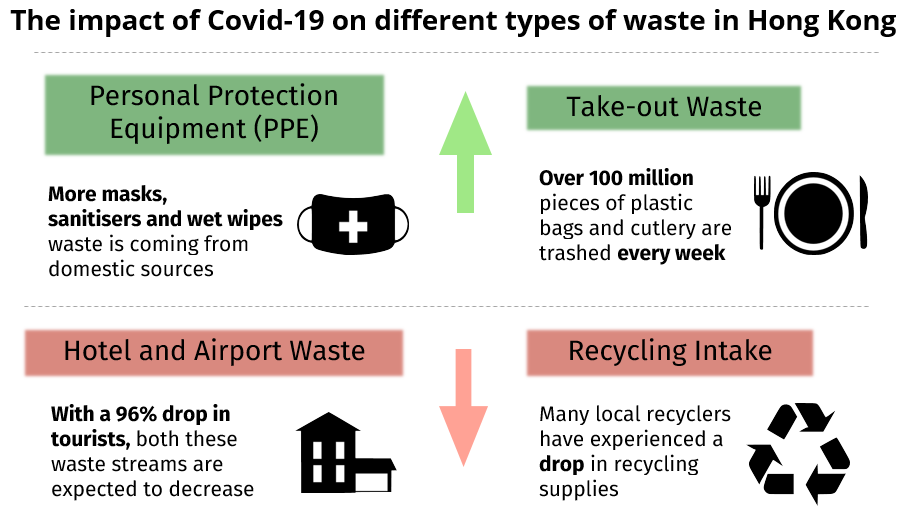 The impact of Covid-19 on different types of waste in Hong Kong

Personal Protection Equipment (PPE)

More masks, sanitisers and wet wipes waste is coming from domestic sources

Take-out Waste

Over 100 million pieces of plastic bags and cutlery are trashed every week

Hotel and Airport Waste

With a 96% drop in tourists, both these waste streams are expected to decrease

Recycling Intake

Many local recyclers have experienced a drop in recycling supplies